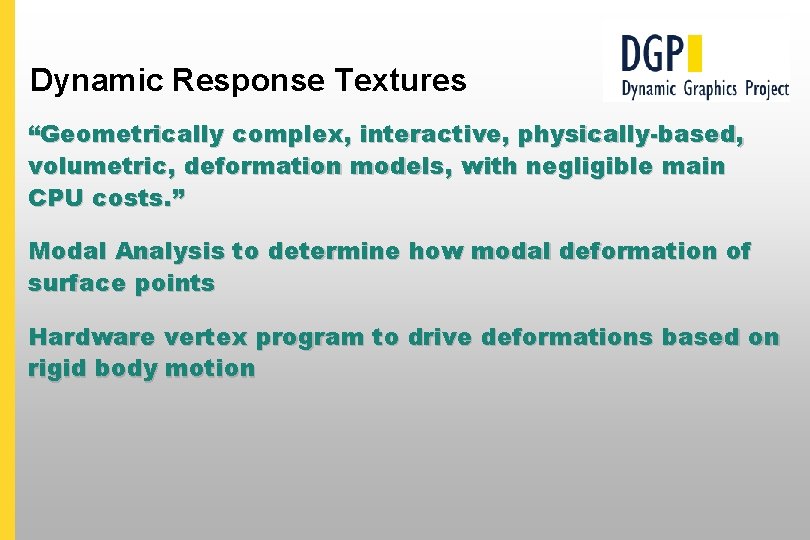 Dynamic Response Textures

DGP
Dynamic Graphics Project

“Geometrically complex, interactive, physically-based, volumetric, deformation models, with negligible main CPU costs.”

Modal Analysis to determine how modal deformation of surface points

Hardware vertex program to drive deformations based on rigid body motion